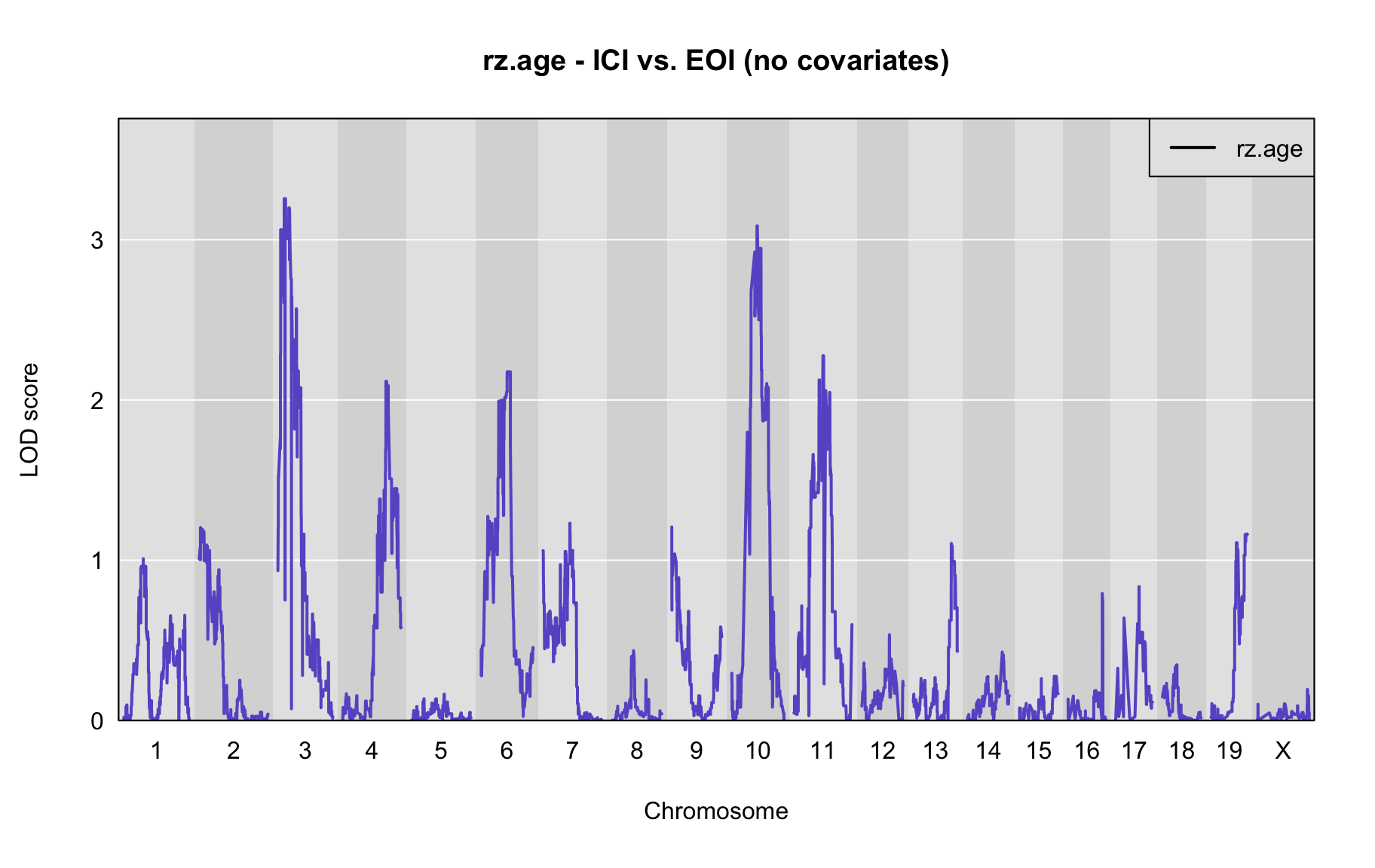 rz.age - ICI vs. EOI (no covariates)

rz.age

LOD score

3
2
1
0

1 2 3 4 5 6 7 8 9 10 11 12 13 14 15 16 17 18 19 X

Chromosome